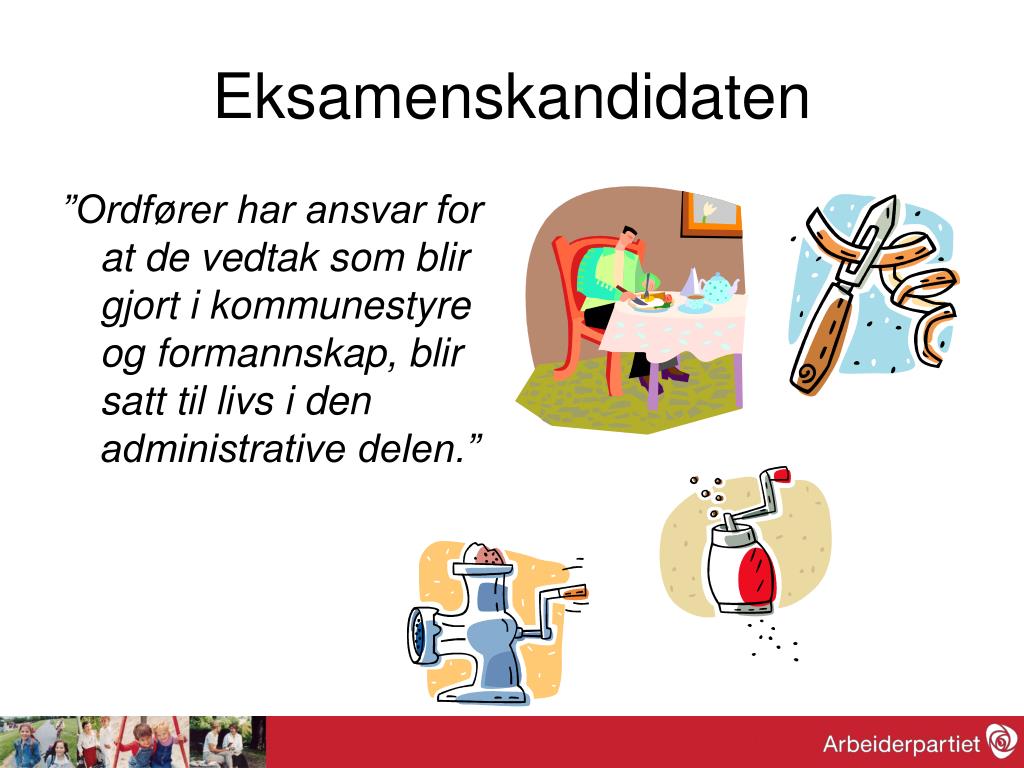 Eksamenskandidaten

”Ordfører har ansvar for at de vedtak som blir gjort i kommunestyre og formannskap, blir satt til livs i den administrative delen.”

Arbeiderpartiet